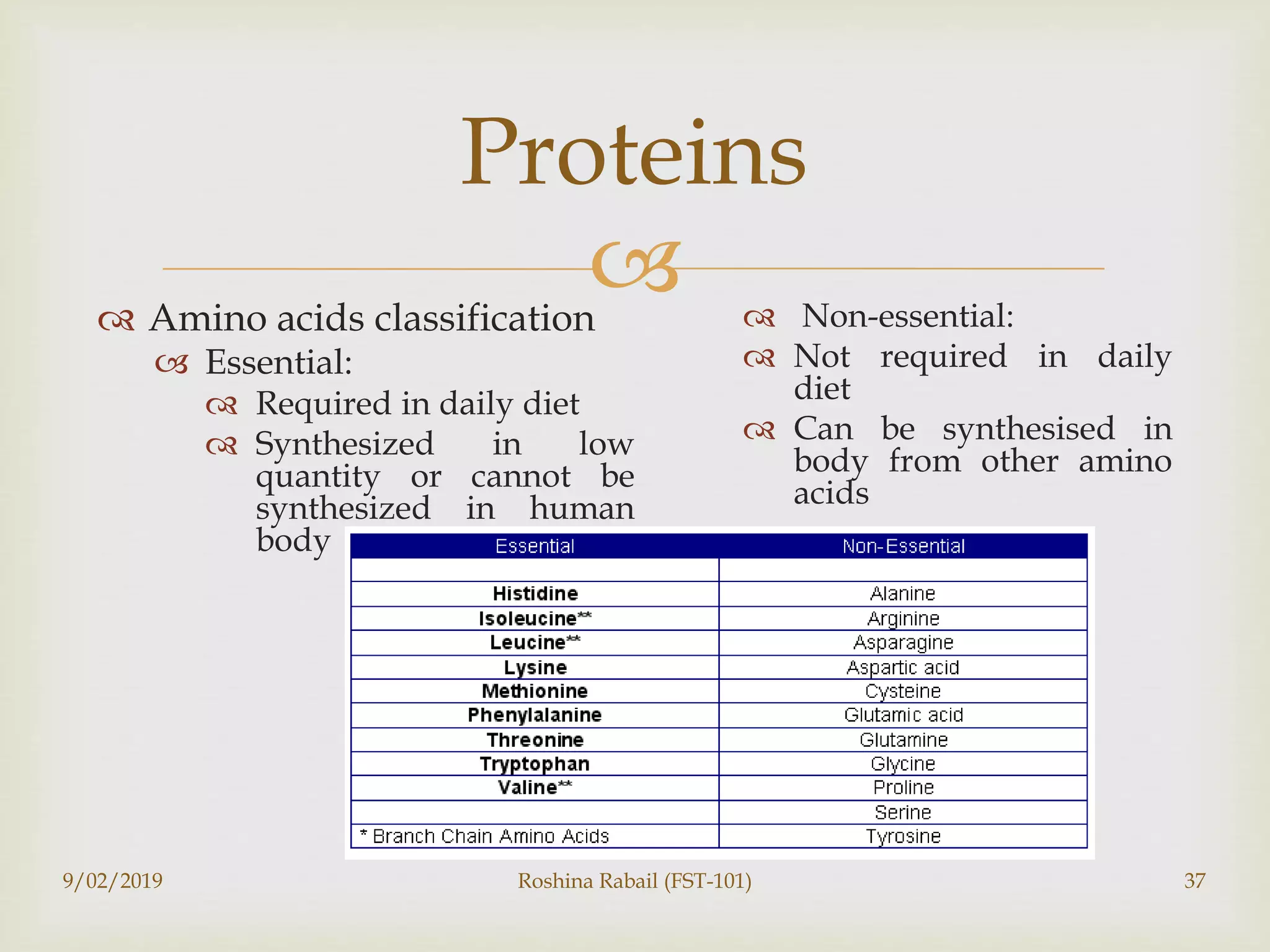 Proteins

Amino acids classification

Essential:

Required in daily diet

Synthesized in low quantity or cannot be synthesized in human body

Non-essential:

Not required in daily diet

Can be synthesised in body from other amino acids

| Essential | Non-Essential |
|---|---|
| | |
| Histidine | Alanine |
| Isoleucine** | Arginine |
| Leucine** | Asparagine |
| Lysine | Aspartic acid |
| Methionine | Cysteine |
| Phenylalanine | Glutamic acid |
| Threonine | Glutamine |
| Tryptophan | Glycine |
| Valine** | Proline |
| | Serine |
| * Branch Chain Amino Acids | Tyrosine |

9/02/2019

Roshina Rabail (FST-101)

37